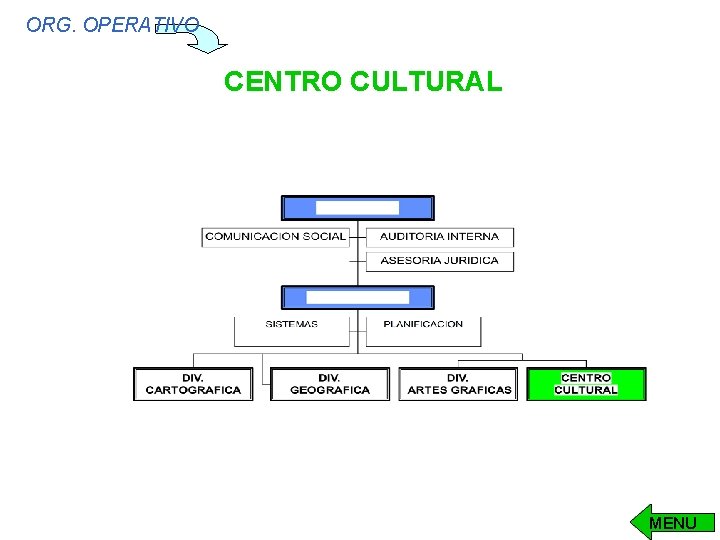 ORG. OPERATIVO

CENTRO CULTURAL

COMUNICACION SOCIAL

AUDITORIA INTERNA

ASESORIA JURIDICA

SISTEMAS

PLANIFICACION

DIV.
CARTOGRAFICA

DIV.
GEOGRAFICA

DIV.
ARTES GRAFICAS

CENTRO
CULTURAL

MENU